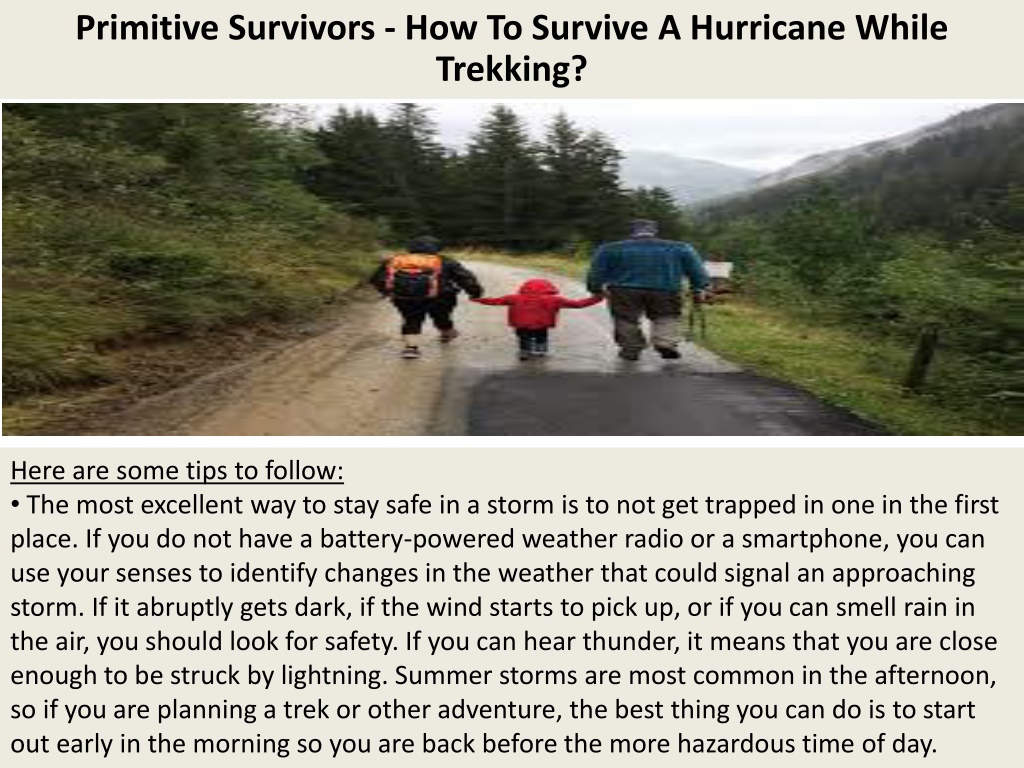 Primitive Survivors - How To Survive A Hurricane While Trekking?

Here are some tips to follow:
• The most excellent way to stay safe in a storm is to not get trapped in one in the first place. If you do not have a battery-powered weather radio or a smartphone, you can use your senses to identify changes in the weather that could signal an approaching storm. If it abruptly gets dark, if the wind starts to pick up, or if you can smell rain in the air, you should look for safety. If you can hear thunder, it means that you are close enough to be struck by lightning. Summer storms are most common in the afternoon, so if you are planning a trek or other adventure, the best thing you can do is to start out early in the morning so you are back before the more hazardous time of day.